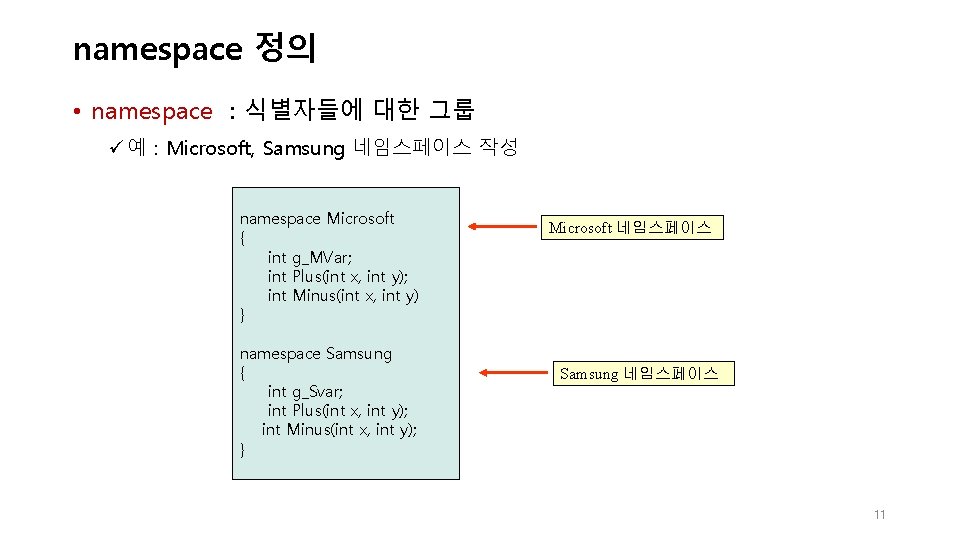 namespace 정의

• namespace : 식별자들에 대한 그룹

✓ 예 : Microsoft, Samsung 네임스페이스 작성

namespace Microsoft
{
int g_MVar;
int Plus(int x, int y);
int Minus(int x, int y)
}

namespace Samsung
{
int g_Svar;
int Plus(int x, int y);
int Minus(int x, int y);
}

Microsoft 네임스페이스

Samsung 네임스페이스

11